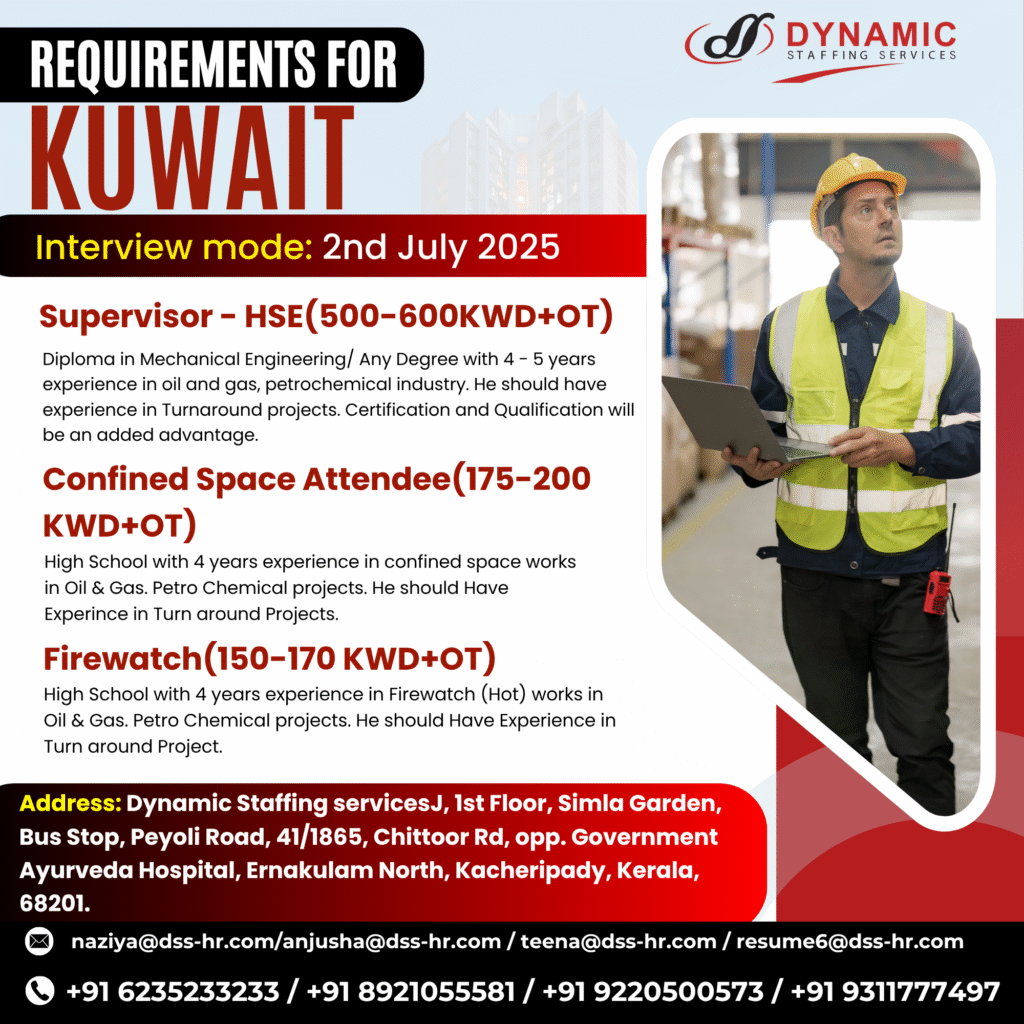 DYNAMIC
STAFFING SERVICES

REQUIREMENTS FOR
KUWAIT

Interview mode: 2nd July 2025

Supervisor - HSE(500-600KWD+OT)
Diploma in Mechanical Engineering/ Any Degree with 4 - 5 years experience in oil and gas, petrochemical industry. He should have experience in Turnaround projects. Certification and Qualification will be an added advantage.

Confined Space Attendee(175-200 KWD+OT)
High School with 4 years experience in confined space works in Oil & Gas. Petro Chemical projects. He should Have Experince in Turn around Projects.

Firewatch(150-170 KWD+OT)
High School with 4 years experience in Firewatch (Hot) works in Oil & Gas. Petro Chemical projects. He should Have Experience in Turn around Project.

Address: Dynamic Staffing servicesJ, 1st Floor, Simla Garden, Bus Stop, Peyoli Road, 41/1865, Chittoor Rd, opp. Government Ayurveda Hospital, Ernakulam North, Kacheripady, Kerala, 68201.

naziya@dss-hr.com/anjusha@dss-hr.com / teena@dss-hr.com / resume6@dss-hr.com

+91 6235233233 / +91 8921055581 / +91 9220500573 / +91 9311777497